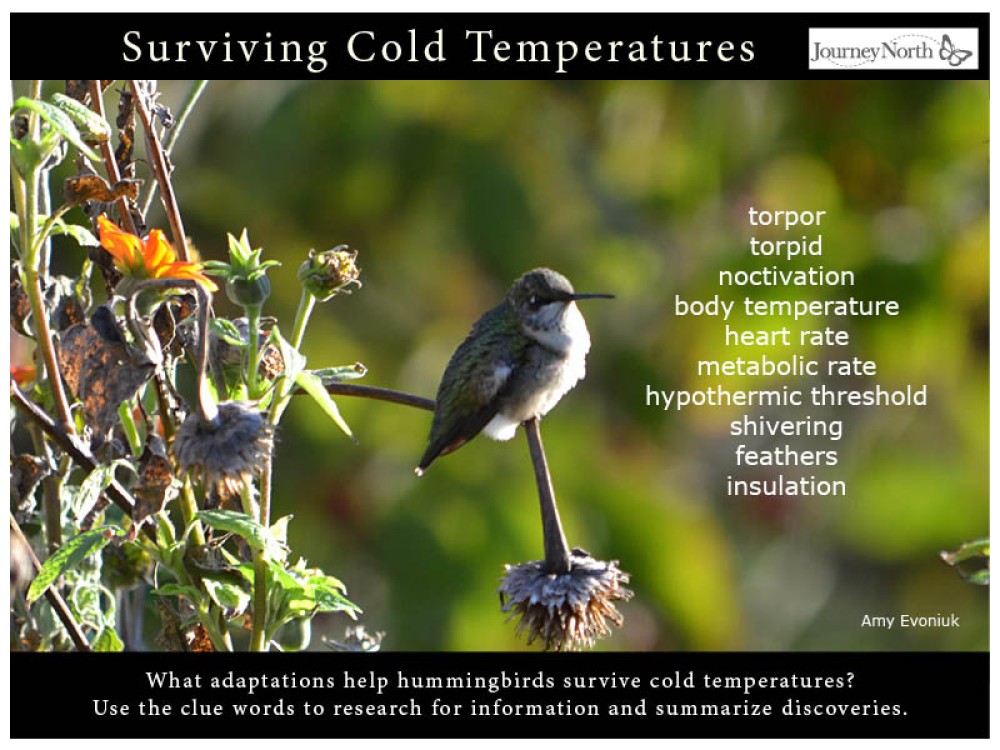 Surviving Cold Temperatures

JourneyNorth

torpor
torpid
noctivation
body temperature
heart rate
metabolic rate
hypothermic threshold
shivering
feathers
insulation

Amy Evoniuk

What adaptations help hummingbirds survive cold temperatures?
Use the clue words to research for information and summarize discoveries.